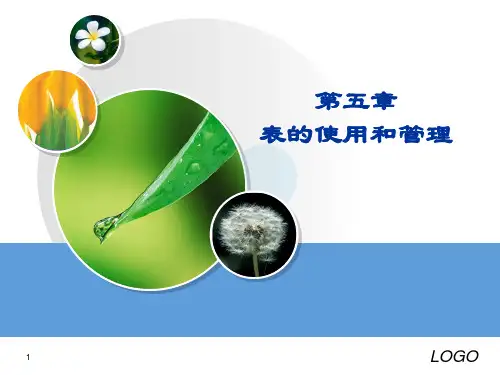 第五章
表的使用和管理

1

LOGO